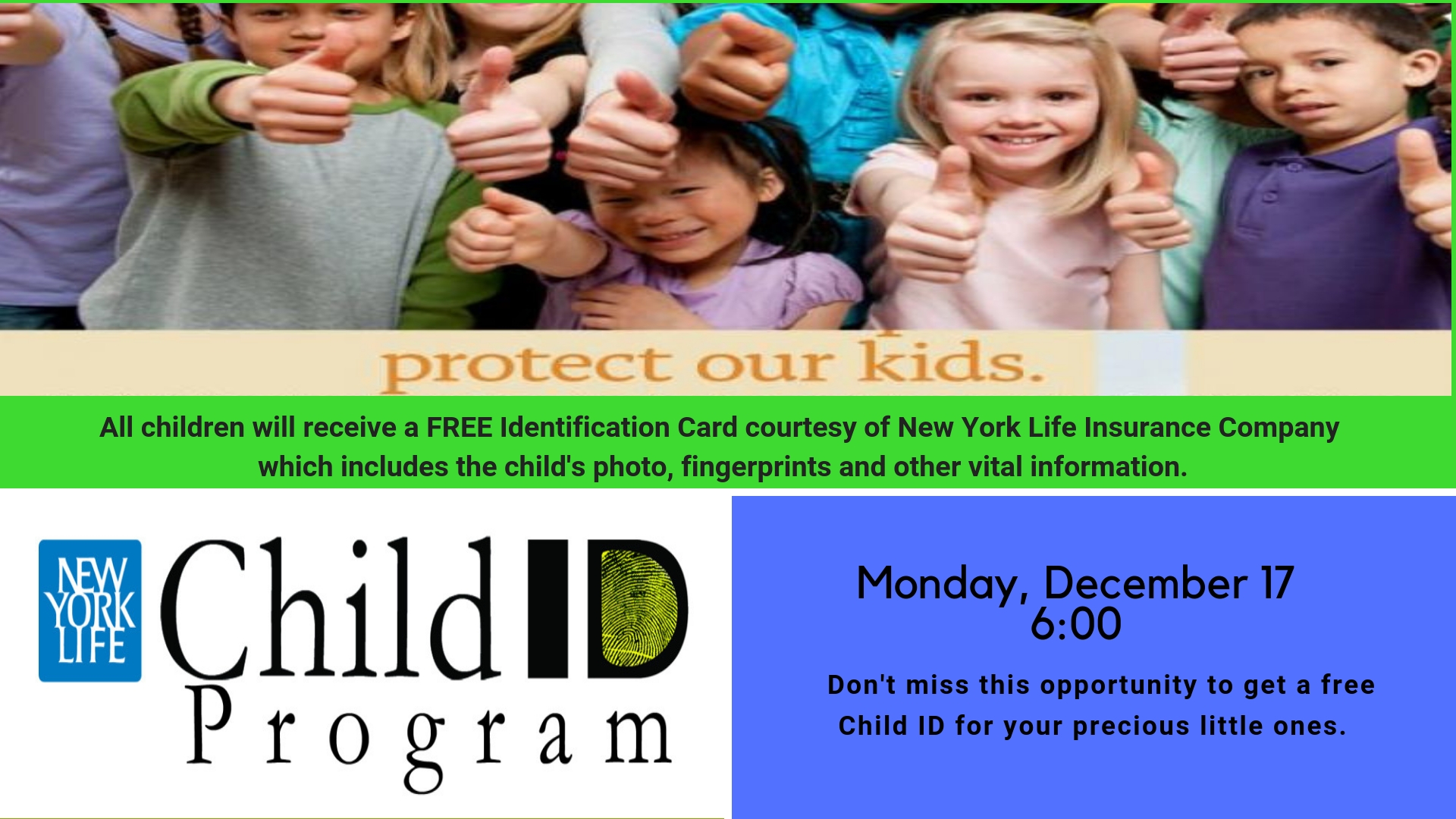 protect our kids.

All children will receive a FREE Identification Card courtesy of New York Life Insurance Company which includes the child's photo, fingerprints and other vital information.

NEW YORK LIFE

Child ID Program

Monday, December 17
6:00

Don't miss this opportunity to get a free Child ID for your precious little ones.